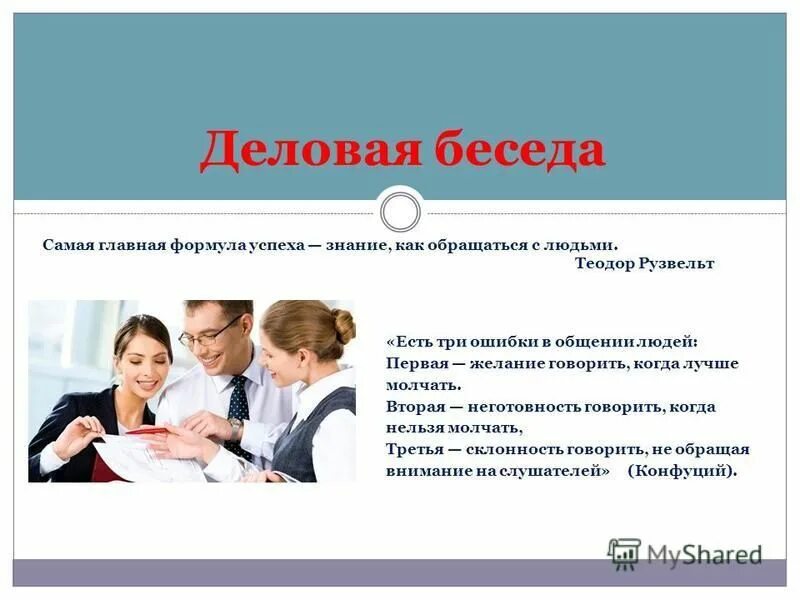 Деловая беседа

Самая главная формула успеха — знание, как обращаться с людьми.
Теодор Рузвельт

«Есть три ошибки в общении людей:
Первая — желание говорить, когда лучше молчать.
Вторая — неготовность говорить, когда нельзя молчать,
Третья — склонность говорить, не обращая внимание на слушателей» (Конфуций).

MyShared